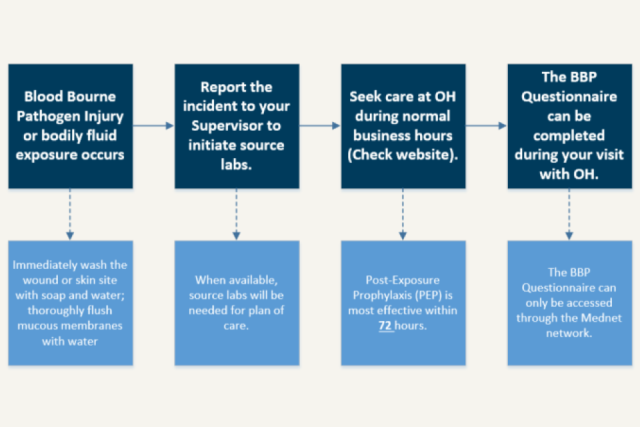 Blood Bourne Pathogen Injury or bodily fluid exposure occurs

Report the incident to your Supervisor to initiate source labs.

Seek care at OH during normal business hours (Check website).

The BBP Questionnaire can be completed during your visit with OH.

Immediately wash the wound or skin site with soap and water; thoroughly flush mucous membranes with water

When available, source labs will be needed for plan of care.

Post-Exposure Prophylaxis (PEP) is most effective within 72 hours.

The BBP Questionnaire can only be accessed through the Mednet network.